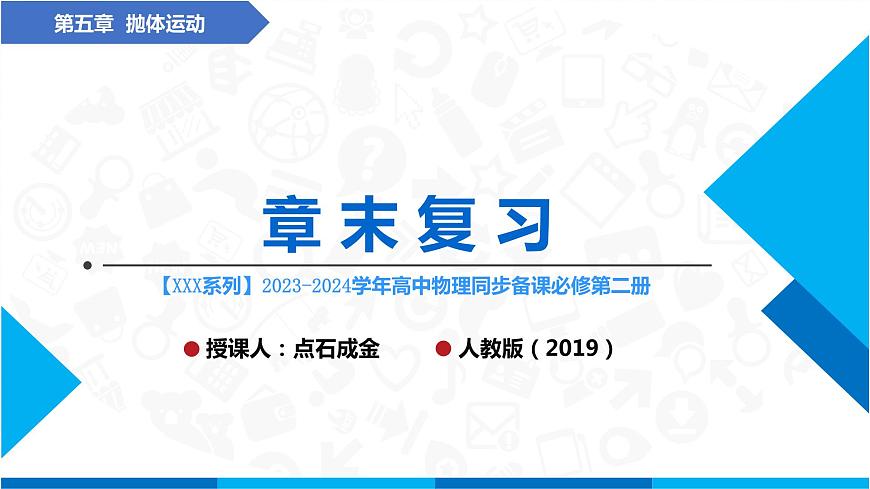 第五章 抛体运动

章末复习

【XXX系列】2023-2024学年高中物理同步备课必修第二册

授课人：点石成金

人教版（2019）